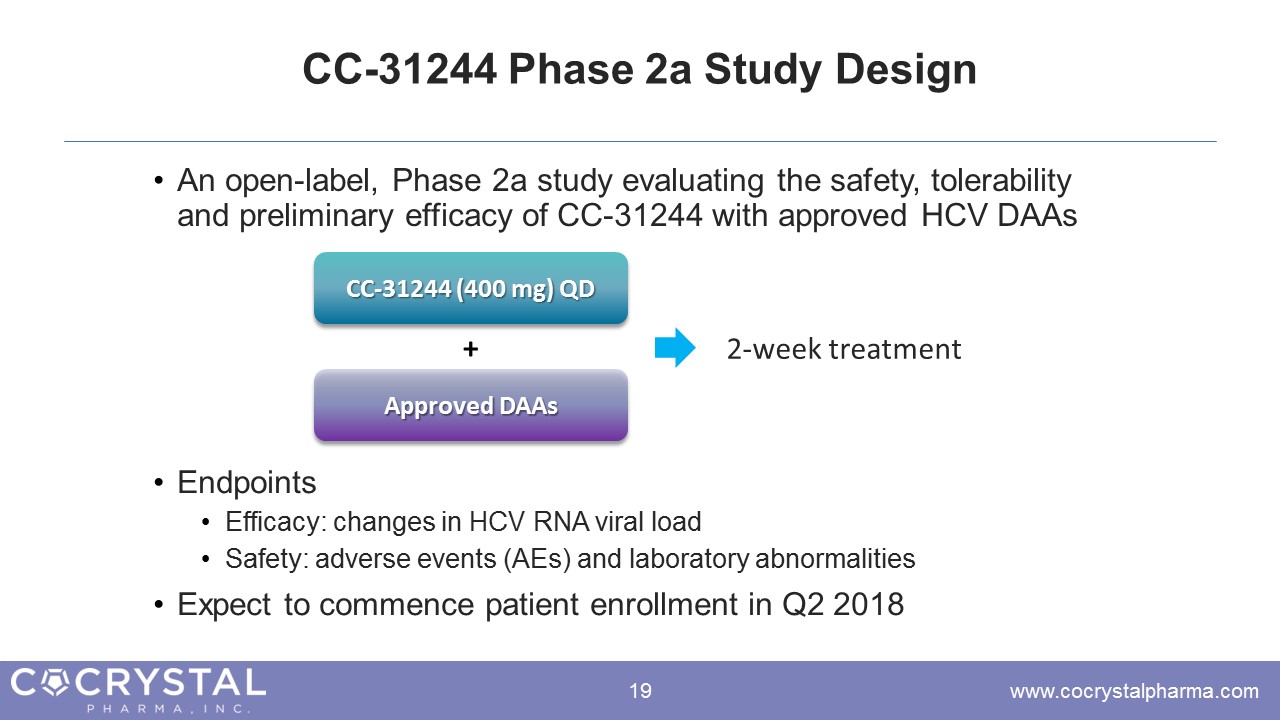 CC-31244 Phase 2a Study Design

• An open-label, Phase 2a study evaluating the safety, tolerability and preliminary efficacy of CC-31244 with approved HCV DAAs

CC-31244 (400 mg) QD

+

Approved DAAs

2-week treatment

• Endpoints
  • Efficacy: changes in HCV RNA viral load
  • Safety: adverse events (AEs) and laboratory abnormalities

• Expect to commence patient enrollment in Q2 2018

COCRYSTAL PHARMA, INC.

19

www.cocrystalpharma.com